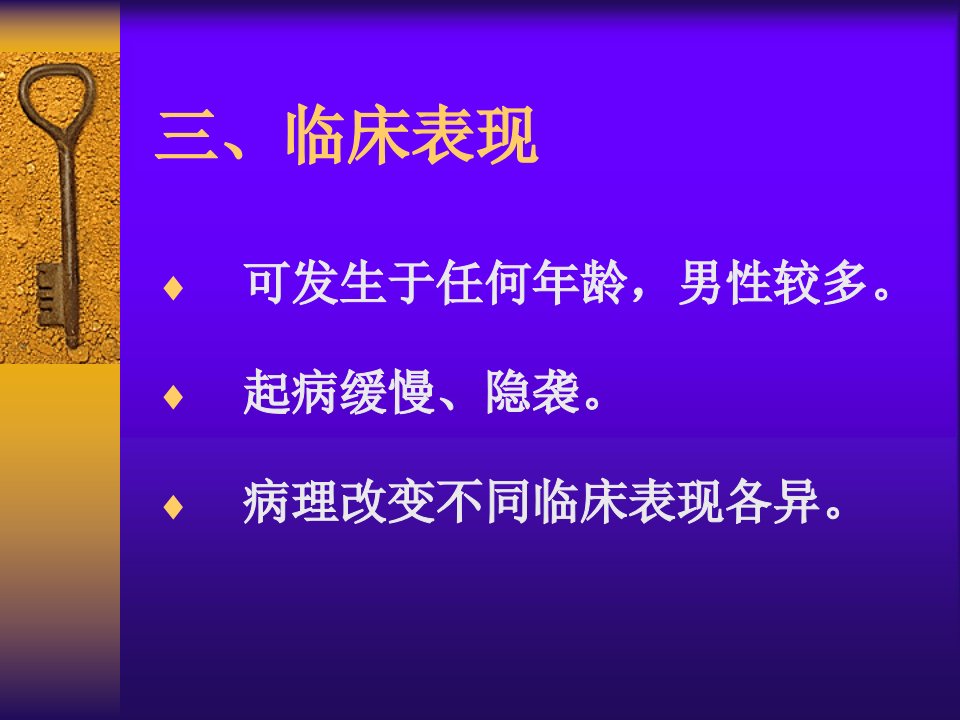 三、临床表现

♦ 可发生于任何年龄，男性较多。

♦ 起病缓慢、隐袭。

♦ 病理改变不同临床表现各异。